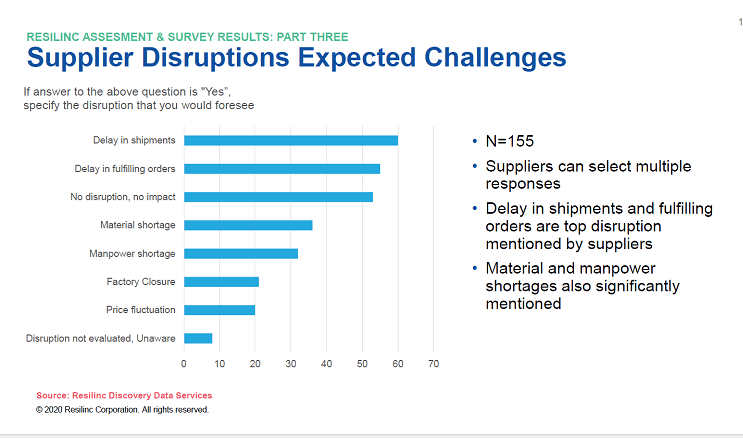 1

RESILINC ASSESMENT & SURVEY RESULTS: PART THREE

Supplier Disruptions Expected Challenges

If answer to the above question is "Yes", specify the disruption that you would foresee

Delay in shipments
Delay in fulfilling orders
No disruption, no impact
Material shortage
Manpower shortage
Factory Closure
Price fluctuation
Disruption not evaluated, Unaware

0 10 20 30 40 50 60 70

• N=155
• Suppliers can select multiple responses
• Delay in shipments and fulfilling orders are top disruption mentioned by suppliers
• Material and manpower shortages also significantly mentioned

Source: Resilinc Discovery Data Services
© 2020 Resilinc Corporation. All rights reserved.